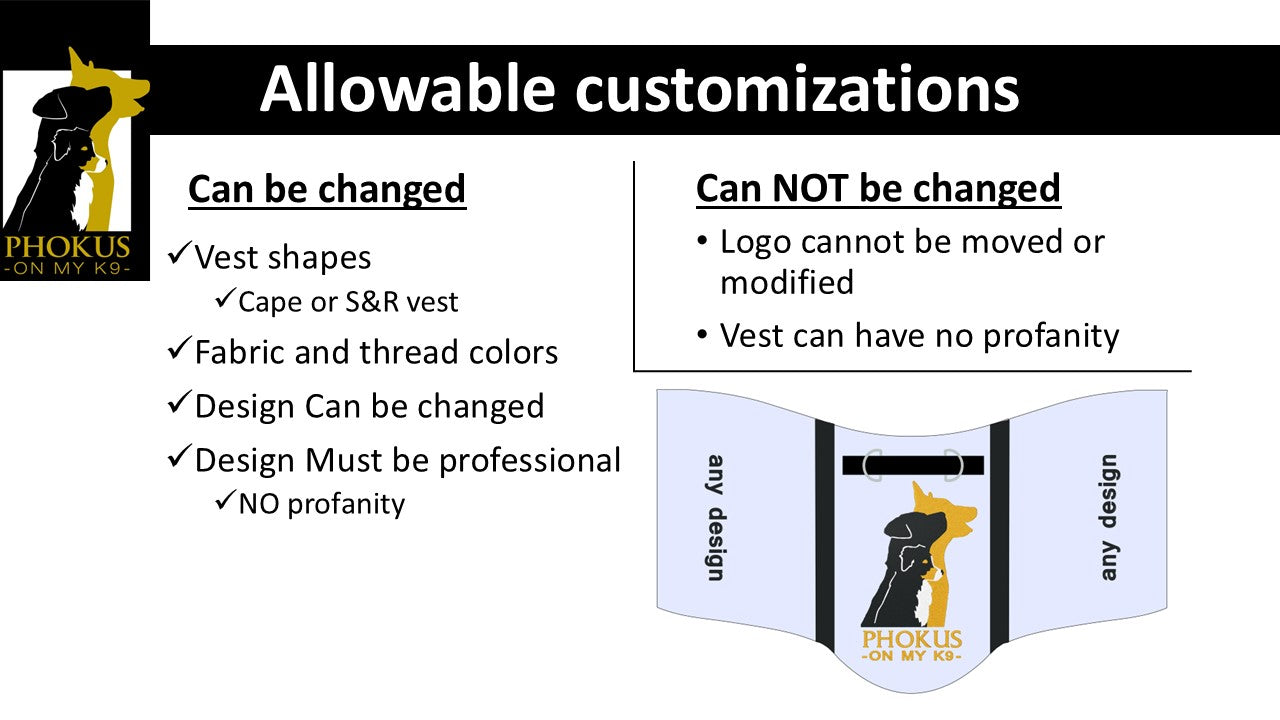 PHOKUS
-ON MY K9-

Allowable customizations

Can be changed

✓Vest shapes
✓Cape or S&R vest
✓Fabric and thread colors
✓Design Can be changed
✓Design Must be professional
✓NO profanity

Can NOT be changed

• Logo cannot be moved or modified
• Vest can have no profanity

any design

PHOKUS
-ON MY K9-

any design